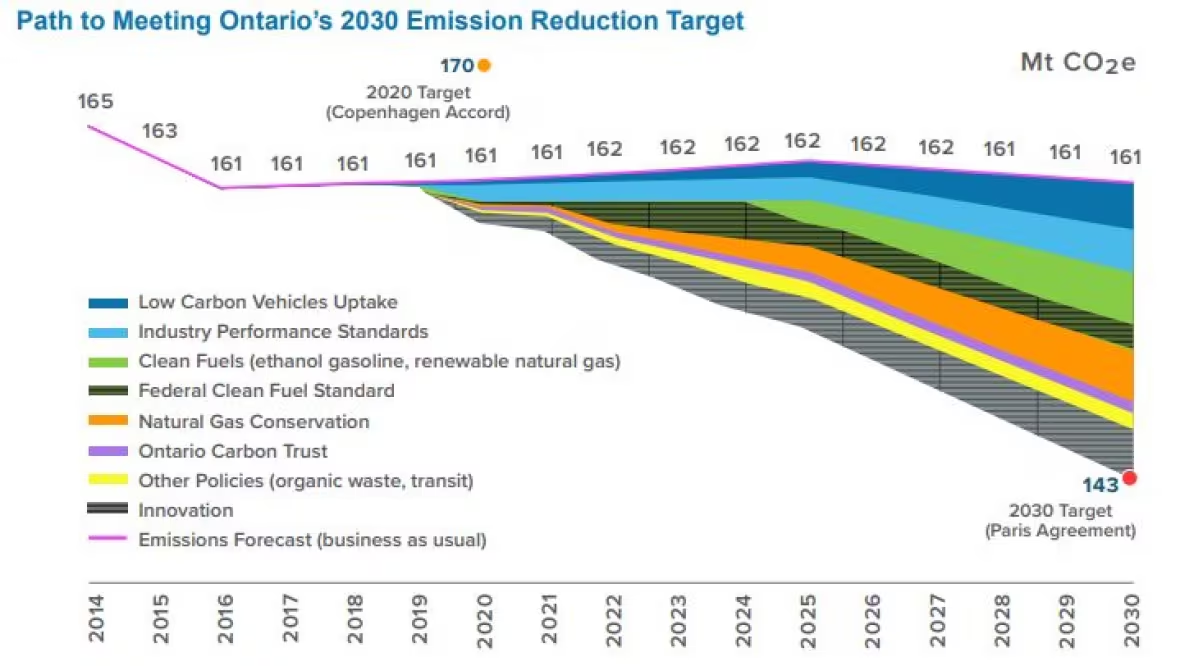 Path to Meeting Ontario's 2030 Emission Reduction Target

Mt $CO_2e$

170
2020 Target
(Copenhagen Accord)

165 163 161 161 161 161 161 161 162 162 162 162 162 162 161 161 161

Low Carbon Vehicles Uptake
Industry Performance Standards
Clean Fuels (ethanol gasoline, renewable natural gas)
Federal Clean Fuel Standard
Natural Gas Conservation
Ontario Carbon Trust
Other Policies (organic waste, transit)
Innovation
Emissions Forecast (business as usual)

143
2030 Target
(Paris Agreement)

2014 2015 2016 2017 2018 2019 2020 2021 2022 2023 2024 2025 2026 2027 2028 2029 2030